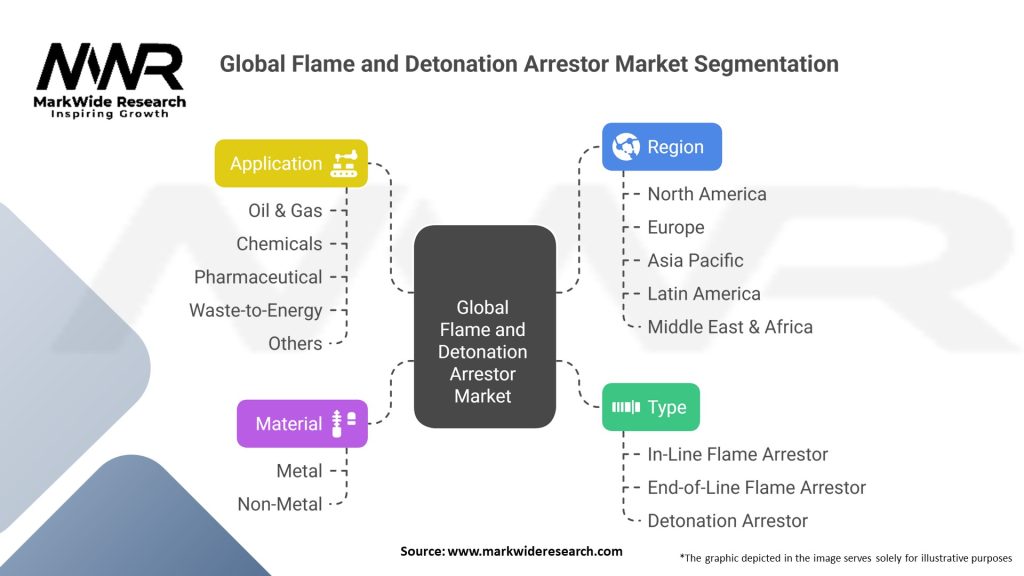 MWR
MarkWide Research
Inspiring Growth

Global Flame and Detonation Arrestor Market Segmentation

Application
Oil & Gas
Chemicals
Pharmaceutical
Waste-to-Energy
Others

Material
Metal
Non-Metal

Global Flame and Detonation Arrestor Market

Region
North America
Europe
Asia Pacific
Latin America
Middle East & Africa

Type
In-Line Flame Arrestor
End-of-Line Flame Arrestor
Detonation Arrestor

Source: www.markwideresearch.com

*The graphic depicted in the image serves solely for illustrative purposes